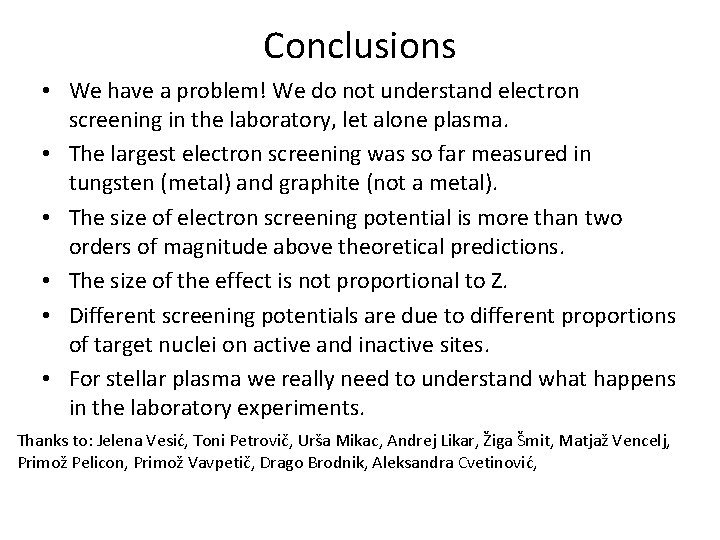 Conclusions

• We have a problem! We do not understand electron screening in the laboratory, let alone plasma.

• The largest electron screening was so far measured in tungsten (metal) and graphite (not a metal).

• The size of electron screening potential is more than two orders of magnitude above theoretical predictions.

• The size of the effect is not proportional to Z.

• Different screening potentials are due to different proportions of target nuclei on active and inactive sites.

• For stellar plasma we really need to understand what happens in the laboratory experiments.

Thanks to: Jelena Vesić, Toni Petrovič, Urša Mikac, Andrej Likar, Žiga Šmit, Matjaž Vencelj, Primož Pelicon, Primož Vavpetič, Drago Brodnik, Aleksandra Cvetinović,